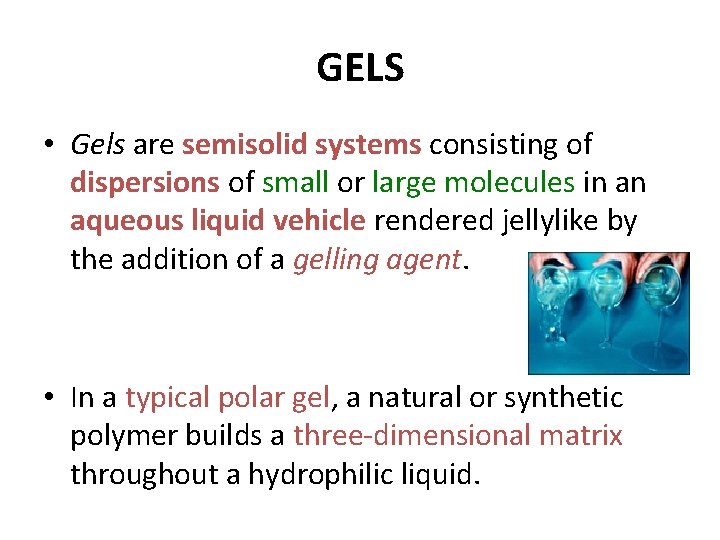 GELS

• Gels are semisolid systems consisting of dispersions of small or large molecules in an aqueous liquid vehicle rendered jellylike by the addition of a gelling agent.

• In a typical polar gel, a natural or synthetic polymer builds a three-dimensional matrix throughout a hydrophilic liquid.